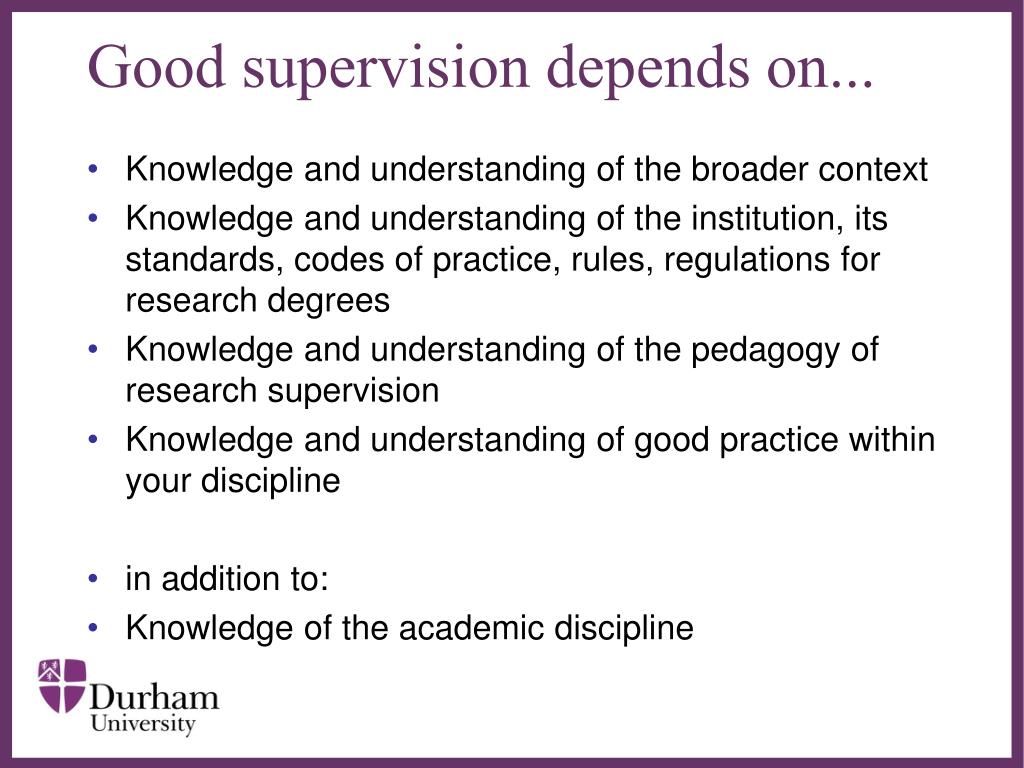 Good supervision depends on...

• Knowledge and understanding of the broader context
• Knowledge and understanding of the institution, its standards, codes of practice, rules, regulations for research degrees
• Knowledge and understanding of the pedagogy of research supervision
• Knowledge and understanding of good practice within your discipline

• in addition to:
• Knowledge of the academic discipline

Durham University